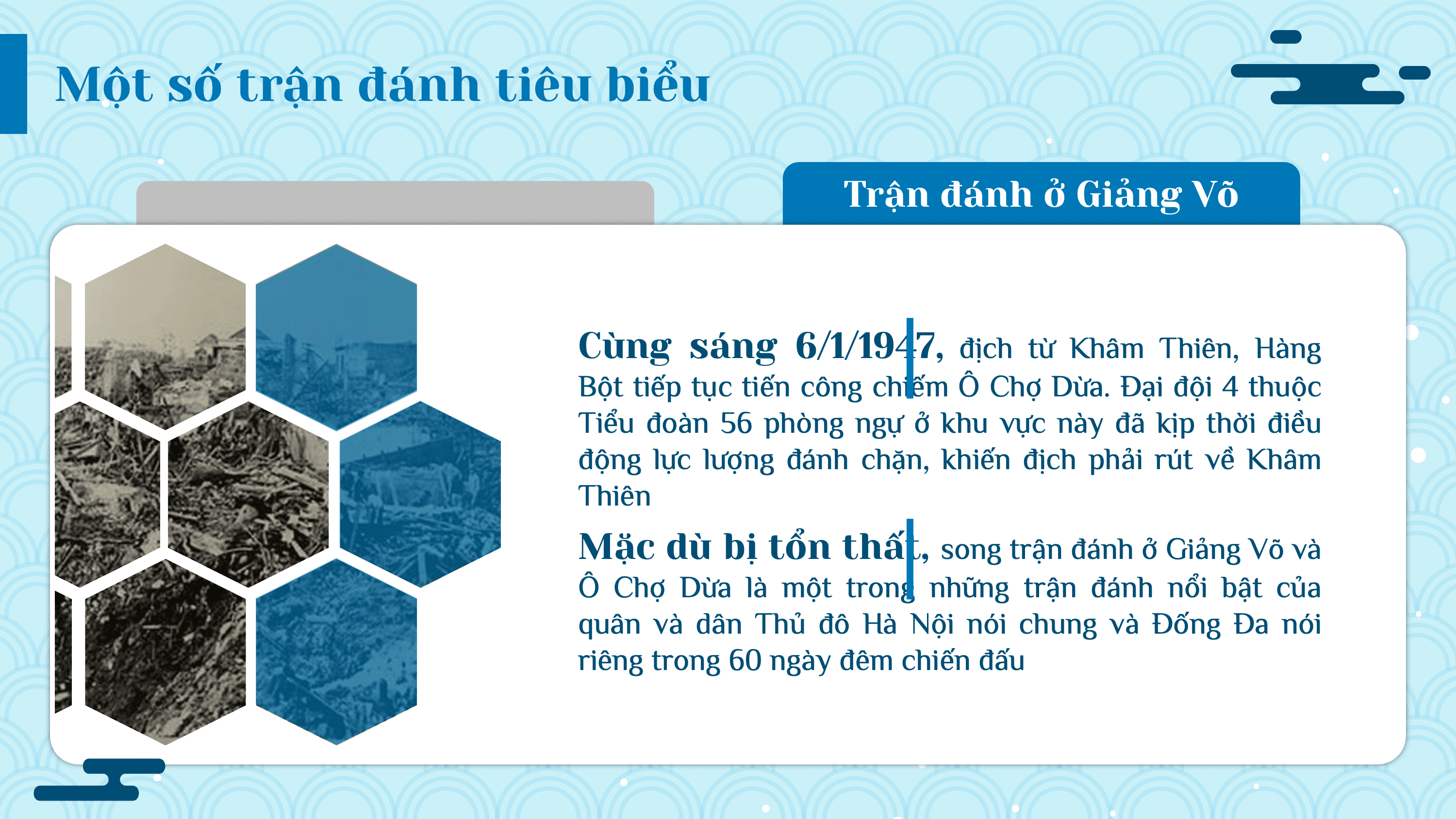 Một số trận đánh tiêu biểu

Trận đánh ở Giảng Võ

Cùng sáng 6/1/1947, địch từ Khâm Thiên, Hàng Bột tiếp tục tiến công chiếm Ô Chợ Dừa. Đại đội 4 thuộc Tiểu đoàn 56 phòng ngự ở khu vực này đã kịp thời điều động lực lượng đánh chặn, khiến địch phải rút về Khâm Thiên

Mặc dù bị tổn thất, song trận đánh ở Giảng Võ và Ô Chợ Dừa là một trong những trận đánh nổi bật của quân và dân Thủ đô Hà Nội nói chung và Đống Đa nói riêng trong 60 ngày đêm chiến đấu